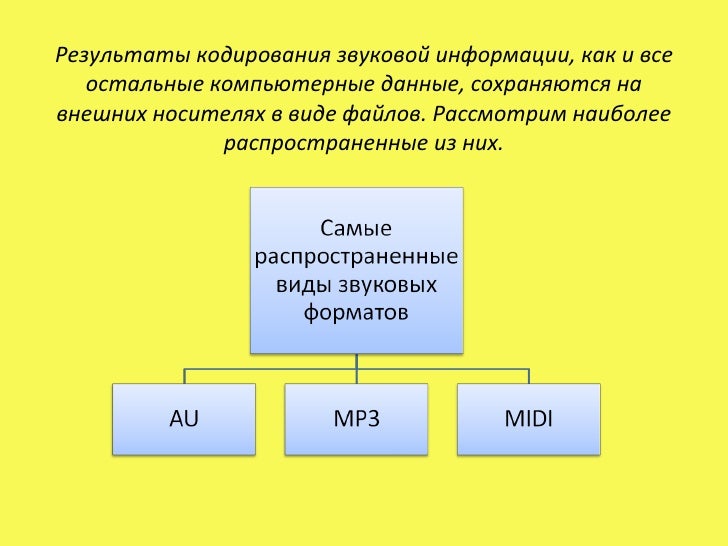 Результаты кодирования звуковой информации, как и все остальные компьютерные данные, сохраняются на внешних носителях в виде файлов. Рассмотрим наиболее распространенные из них.

Самые распространенные виды звуковых форматов

AU

MP3

MIDI